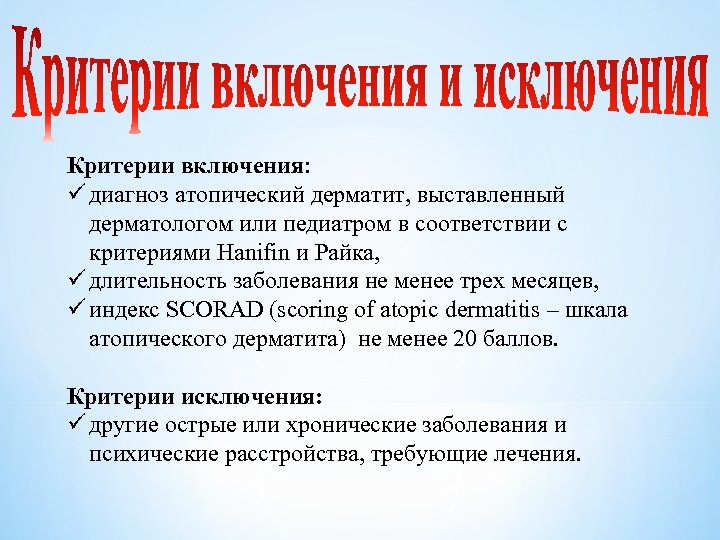 Критерии включения и исключения

Критерии включения:
✓ диагноз атопический дерматит, выставленный дерматологом или педиатром в соответствии с критериями Hanifin и Райка,
✓ длительность заболевания не менее трех месяцев,
✓ индекс SCORAD (scoring of atopic dermatitis – шкала атопического дерматита) не менее 20 баллов.

Критерии исключения:
✓ другие острые или хронические заболевания и психические расстройства, требующие лечения.